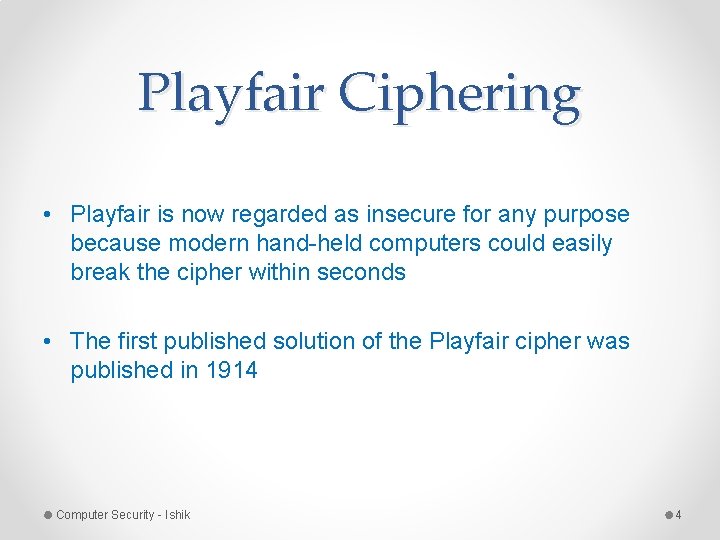 Playfair Ciphering

• Playfair is now regarded as insecure for any purpose because modern hand-held computers could easily break the cipher within seconds

• The first published solution of the Playfair cipher was published in 1914

Computer Security - Ishik

4